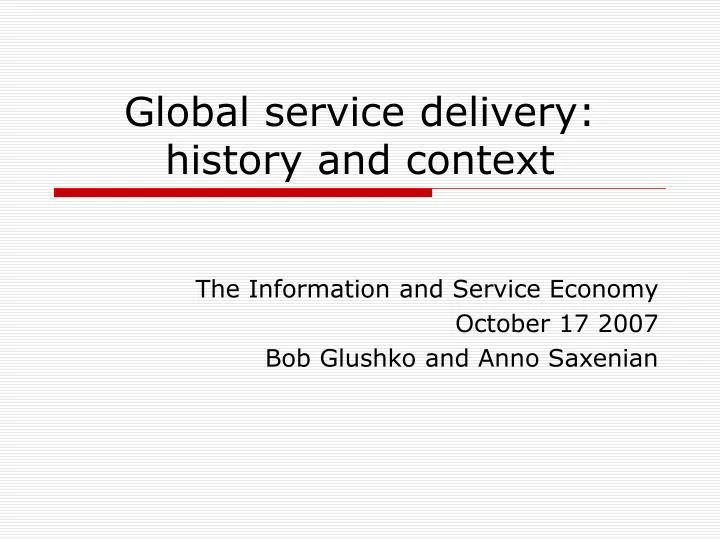 Global service delivery: history and context

The Information and Service Economy
October 17 2007
Bob Glushko and Anno Saxenian